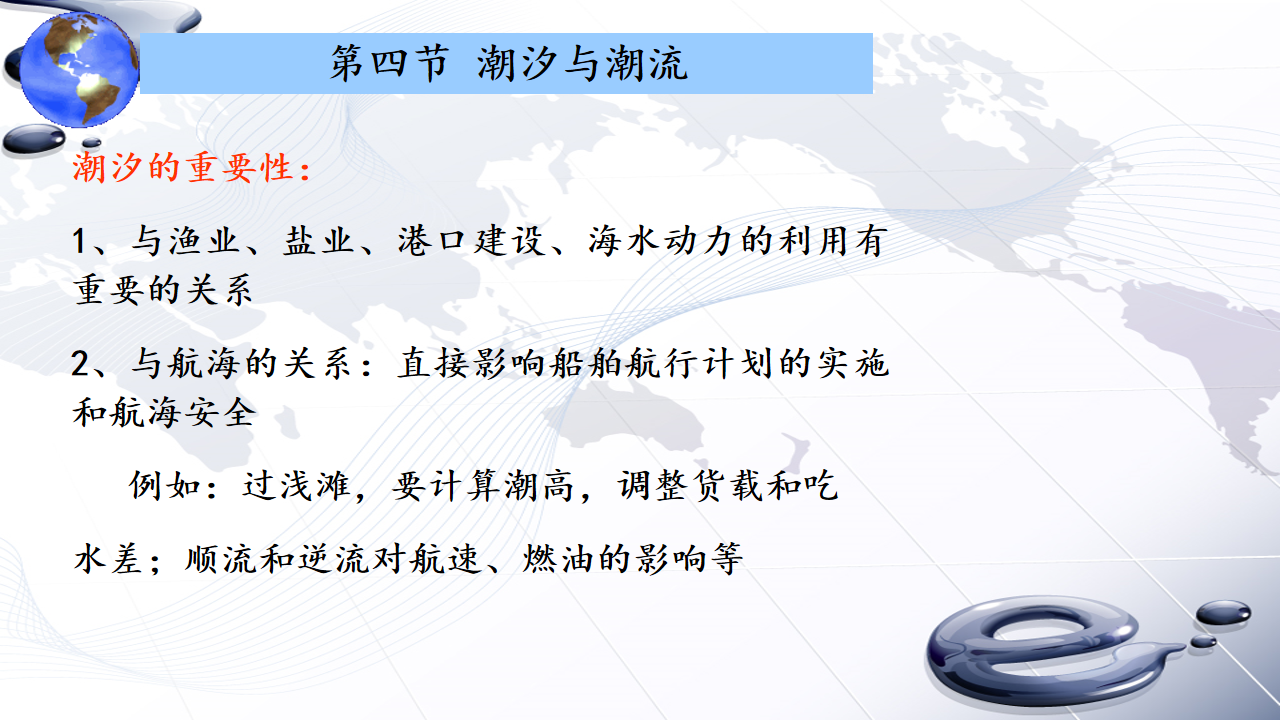 第四节 潮汐与潮流

潮汐的重要性：

1、与渔业、盐业、港口建设、海水动力的利用有重要的关系

2、与航海的关系：直接影响船舶航行计划的实施和航海安全

例如：过浅滩，要计算潮高，调整货载和吃水差；顺流和逆流对航速、燃油的影响等